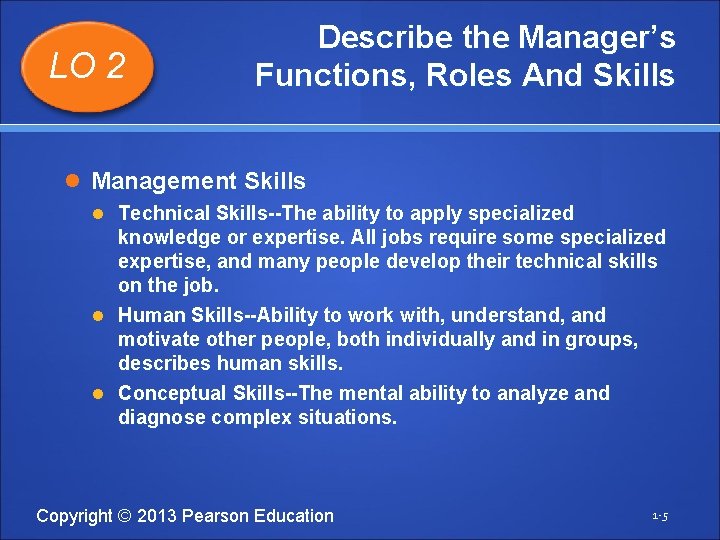 LO 2

Describe the Manager's Functions, Roles And Skills

Management Skills

Technical Skills--The ability to apply specialized knowledge or expertise. All jobs require some specialized expertise, and many people develop their technical skills on the job.

Human Skills--Ability to work with, understand, and motivate other people, both individually and in groups, describes human skills.

Conceptual Skills--The mental ability to analyze and diagnose complex situations.

Copyright © 2013 Pearson Education

1-5